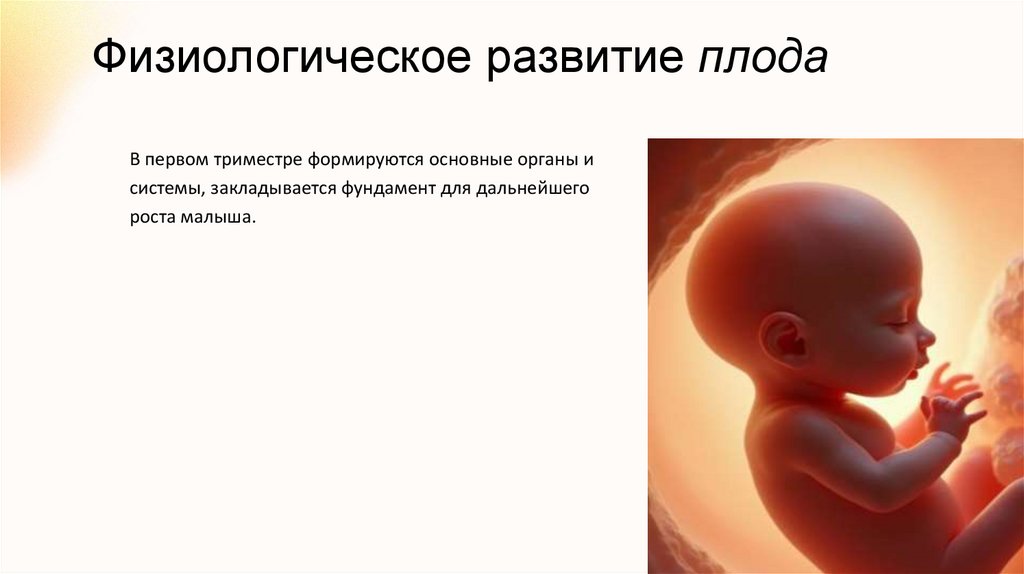 Физиологическое развитие плода

В первом триместре формируются основные органы и системы, закладывается фундамент для дальнейшего роста малыша.